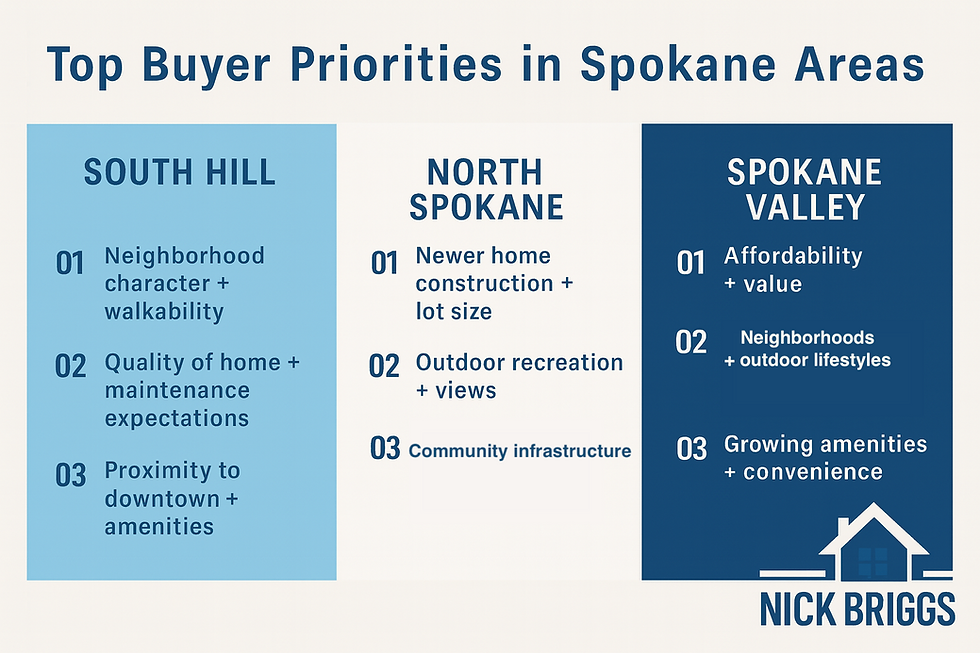 Top Buyer Priorities in Spokane Areas

SOUTH HILL

01 Neighborhood character + walkability

02 Quality of home + maintenance expectations

03 Proximity to downtown + amenities

NORTH SPOKANE

01 Newer home construction + lot size

02 Outdoor recreation + views

03 Community infrastructure

SPOKANE VALLEY

01 Affordability + value

02 Neighborhoods + outdoor lifestyles

03 Growing amenities + convenience

NICK BRIGGS